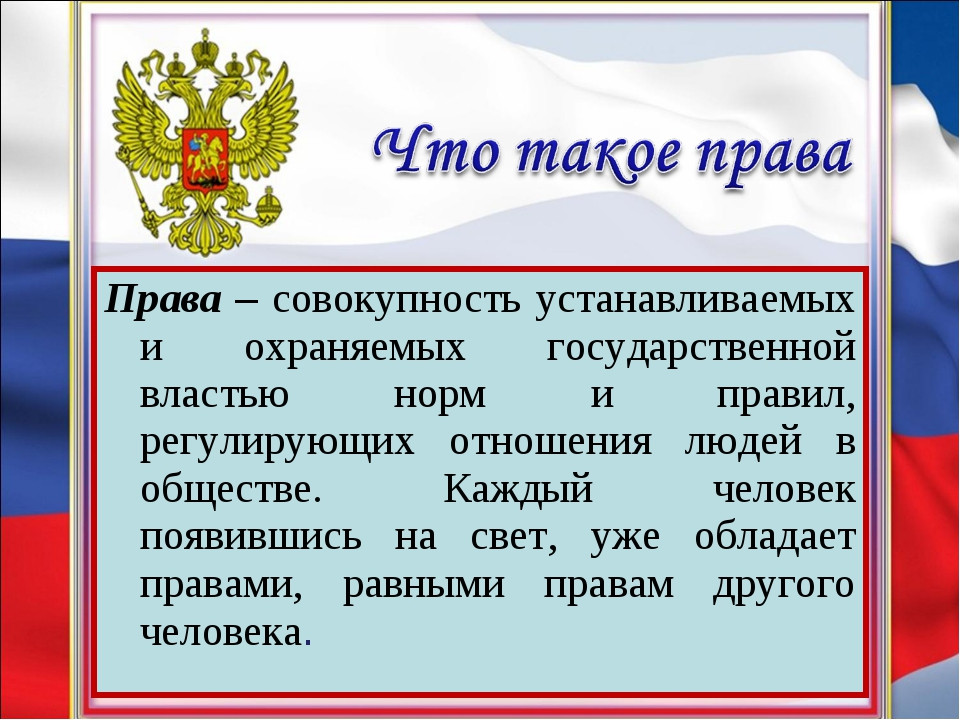 Что такое права

Права – совокупность устанавливаемых и охраняемых государственной властью норм и правил, регулирующих отношения людей в обществе. Каждый человек появившись на свет, уже обладает правами, равными правам другого человека.